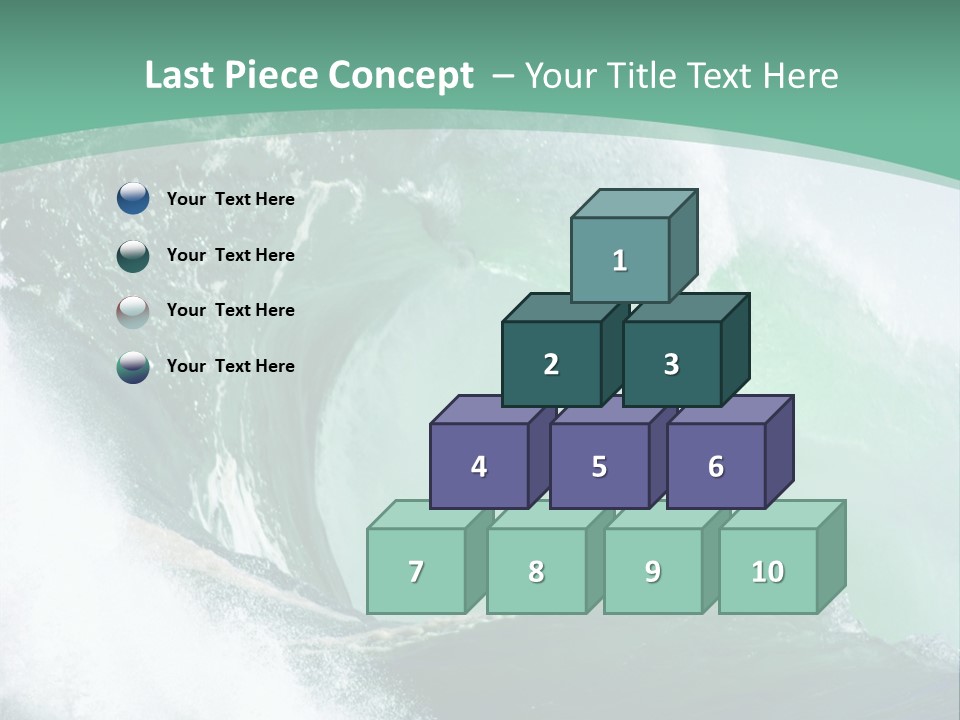 Last Piece Concept – Your Title Text Here

Your Text Here

Your Text Here

Your Text Here

Your Text Here

1

2

3

4

5

6

7

8

9

10